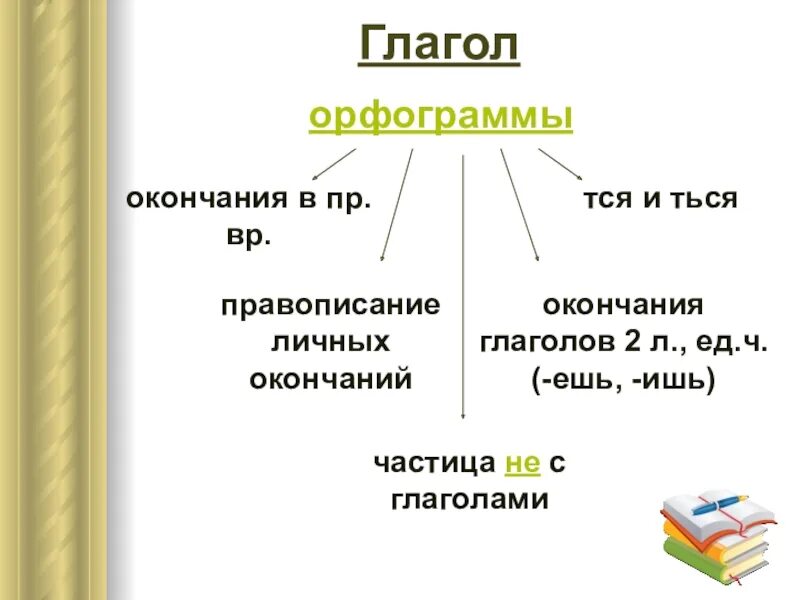 Глагол

орфограммы

окончания в пр. вр.

тся и ться

правописание личных окончаний

окончания глаголов 2 л., ед.ч. (-ешь, -ишь)

частица не с глаголами